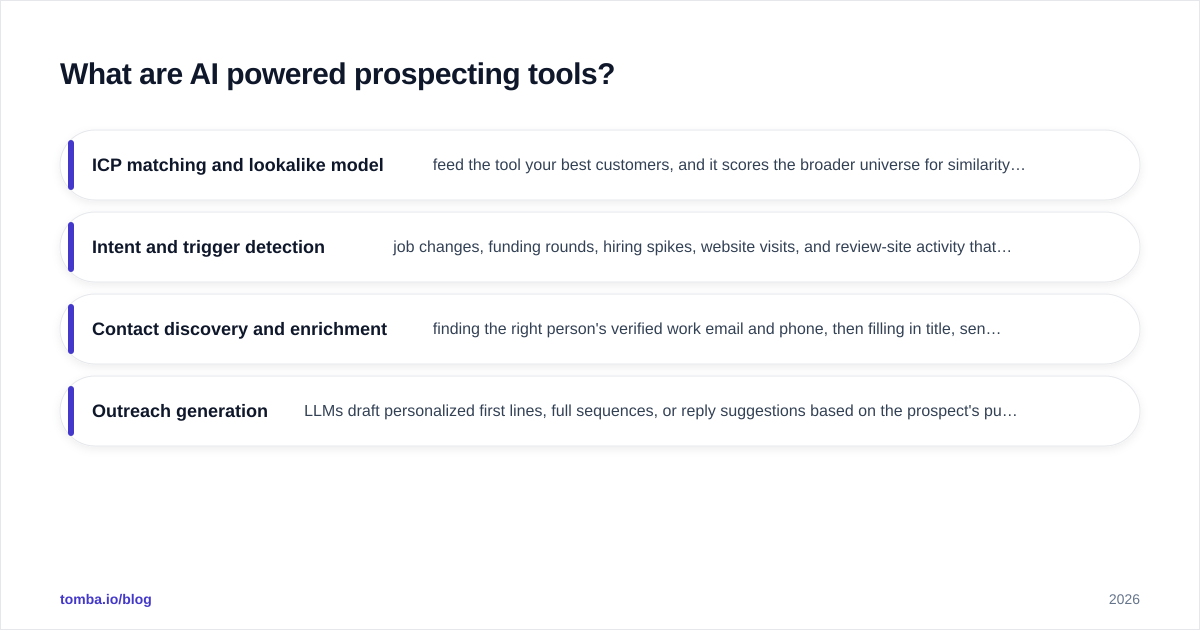 What are AI powered prospecting tools?

ICP matching and lookalike model feed the tool your best customers, and it scores the broader universe for similarity…

Intent and trigger detection job changes, funding rounds, hiring spikes, website visits, and review-site activity that…

Contact discovery and enrichment finding the right person's verified work email and phone, then filling in title, sen…

Outreach generation LLMs draft personalized first lines, full sequences, or reply suggestions based on the prospect's pu…

tomba.io/blog

2026